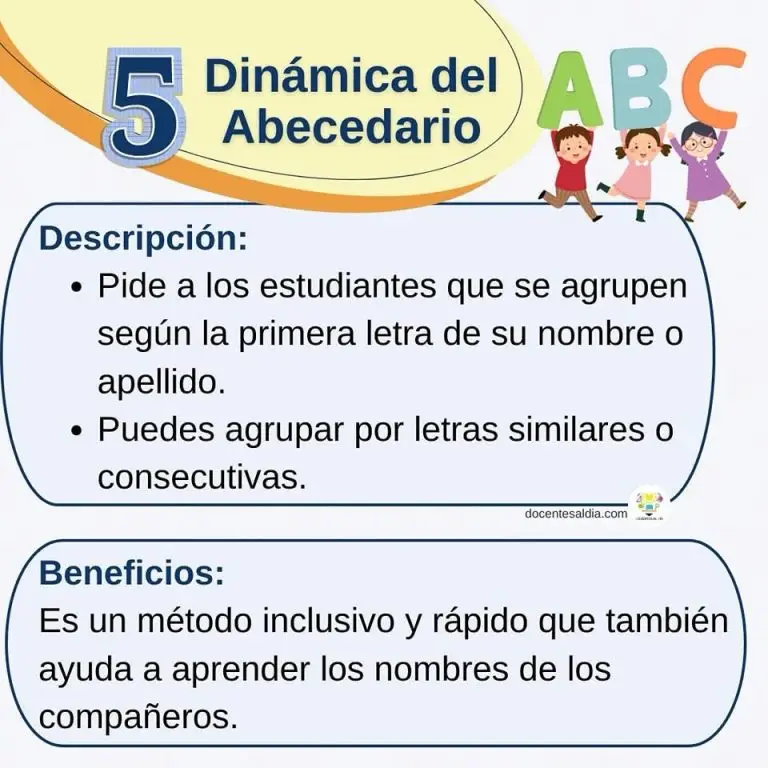 5 Dinámica del Abecedario

ABC

Descripción:
• Pide a los estudiantes que se agrupen según la primera letra de su nombre o apellido.
• Puedes agrupar por letras similares o consecutivas.

docentesaldia.com

Beneficios:
Es un método inclusivo y rápido que también ayuda a aprender los nombres de los compañeros.